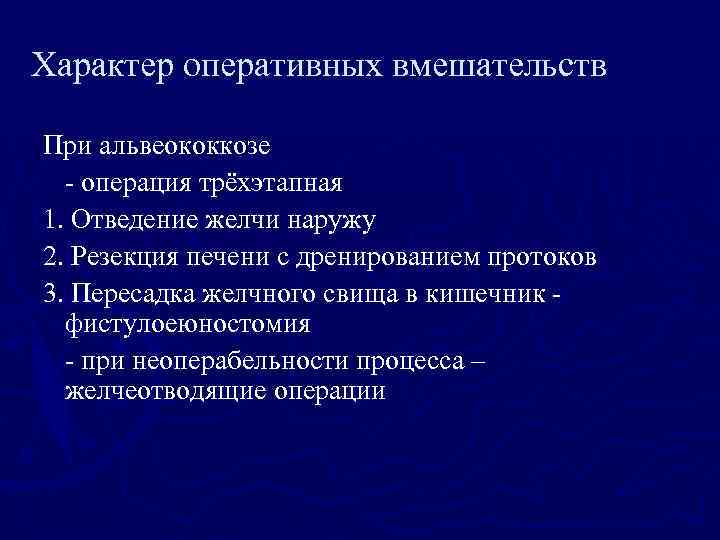 Характер оперативных вмешательств

При альвеококкозе

- операция трёхэтапная

1. Отведение желчи наружу

2. Резекция печени с дренированием протоков

3. Пересадка желчного свища в кишечник - фистулоеюностомия

- при неоперабельности процесса – желчеотводящие операции